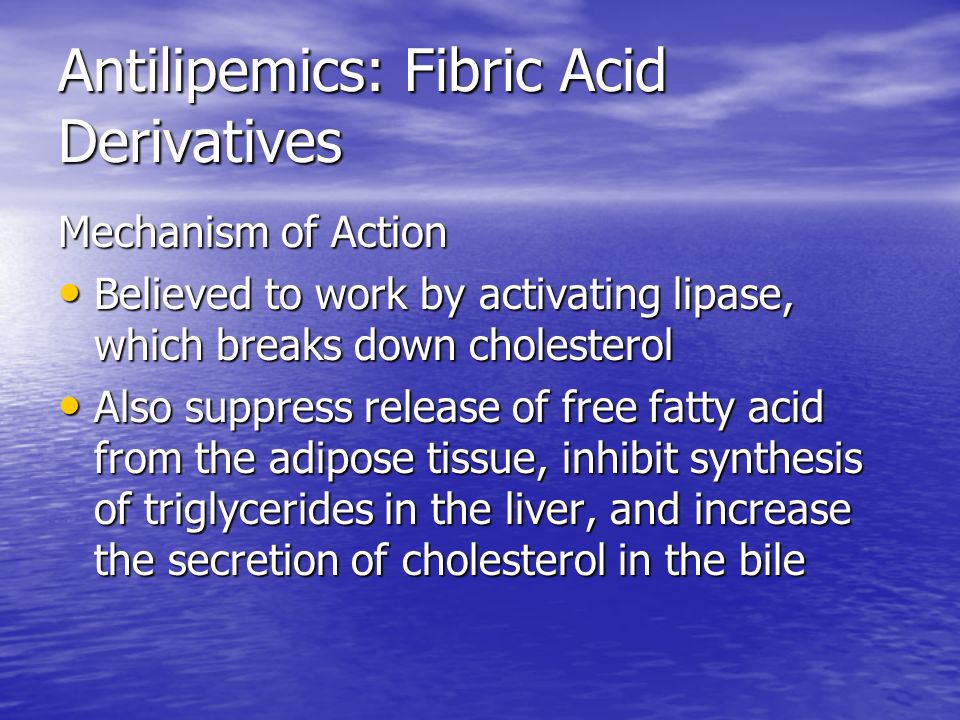 Antilipemics: Fibric Acid Derivatives

Mechanism of Action

• Believed to work by activating lipase, which breaks down cholesterol
• Also suppress release of free fatty acid from the adipose tissue, inhibit synthesis of triglycerides in the liver, and increase the secretion of cholesterol in the bile